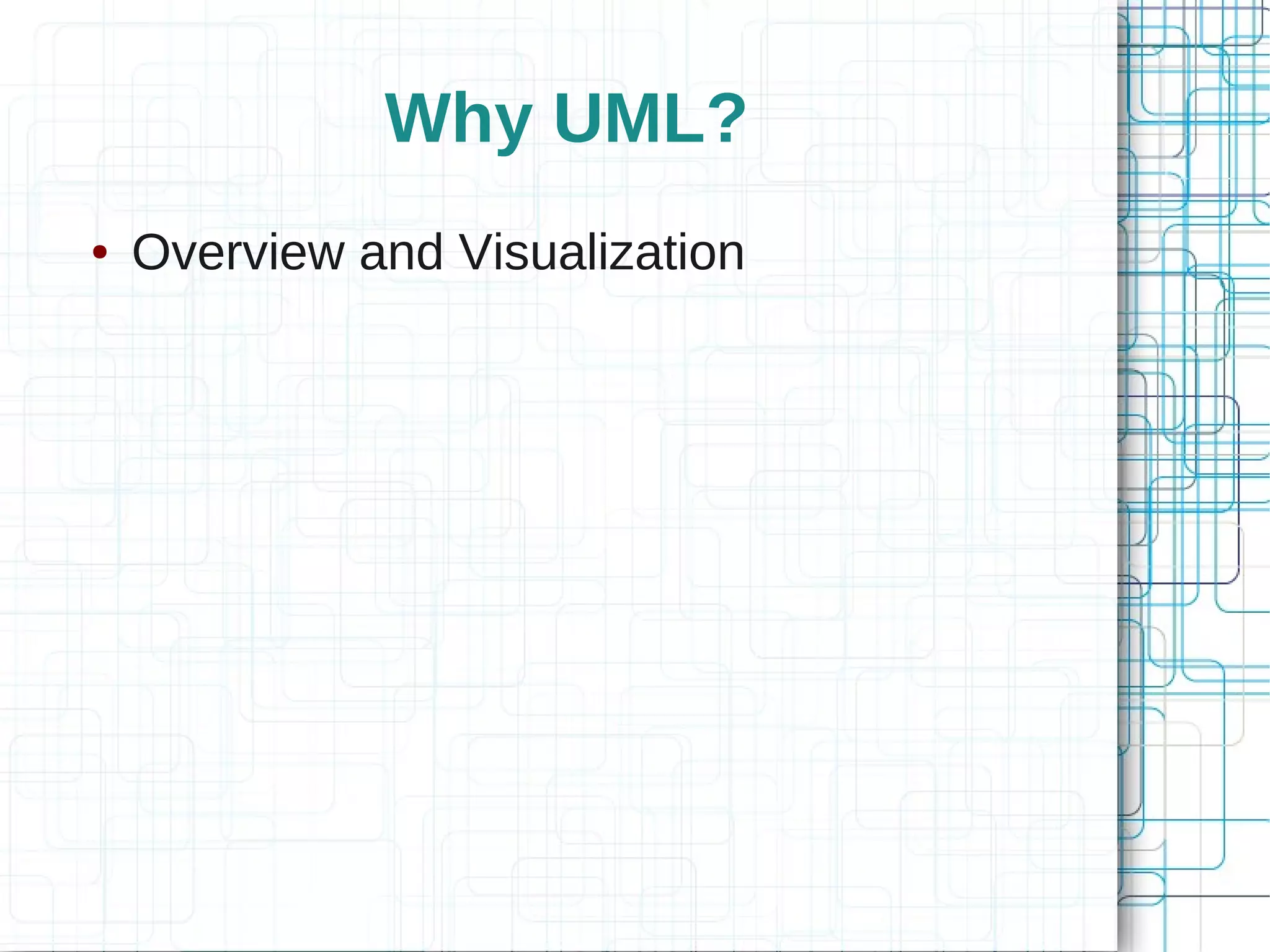 Why UML?

• Overview and Visualization